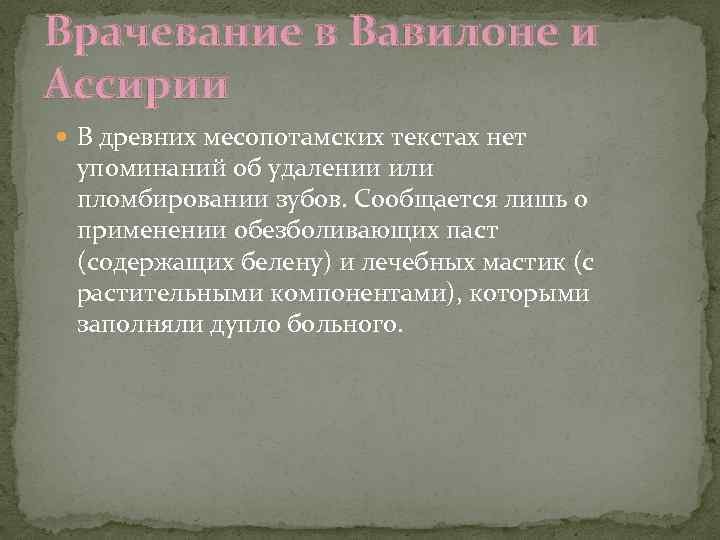 Врачевание в Вавилоне и Ассирии

В древних месопотамских текстах нет упоминаний об удалении или пломбировании зубов. Сообщается лишь о применении обезболивающих паст (содержащих белену) и лечебных мастик (с растительными компонентами), которыми заполняли дупло больного.